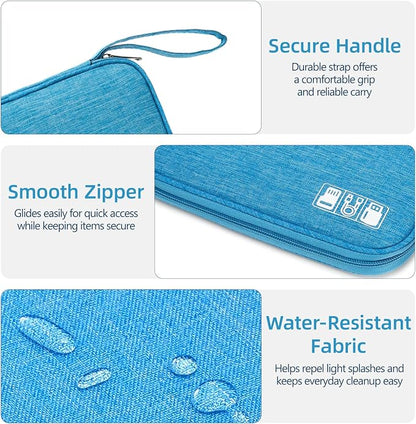 Secure Handle

Durable strap offers a comfortable grip and reliable carry

Smooth Zipper

Glides easily for quick access while keeping items secure

Water-Resistant Fabric

Helps repel light splashes and keeps everyday cleanup easy